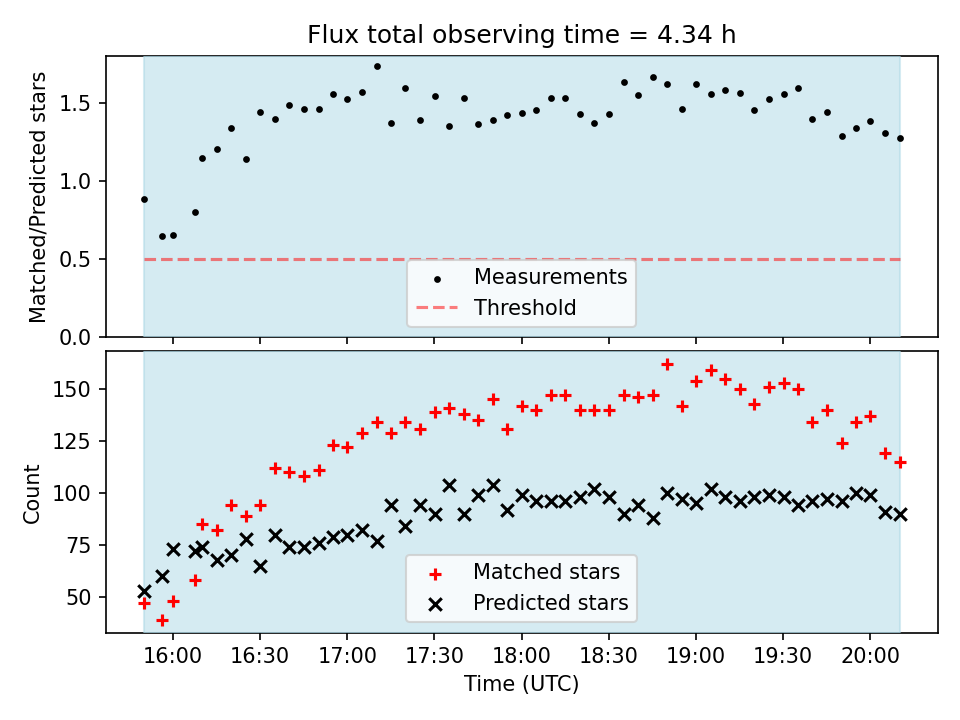 Flux total observing time = 4.34 h

Matched/Predicted stars

1.5
1.0
0.5
0.0

Measurements
Threshold

Count

150
125
100
75
50

Matched stars
Predicted stars

16:00 16:30 17:00 17:30 18:00 18:30 19:00 19:30 20:00

Time (UTC)